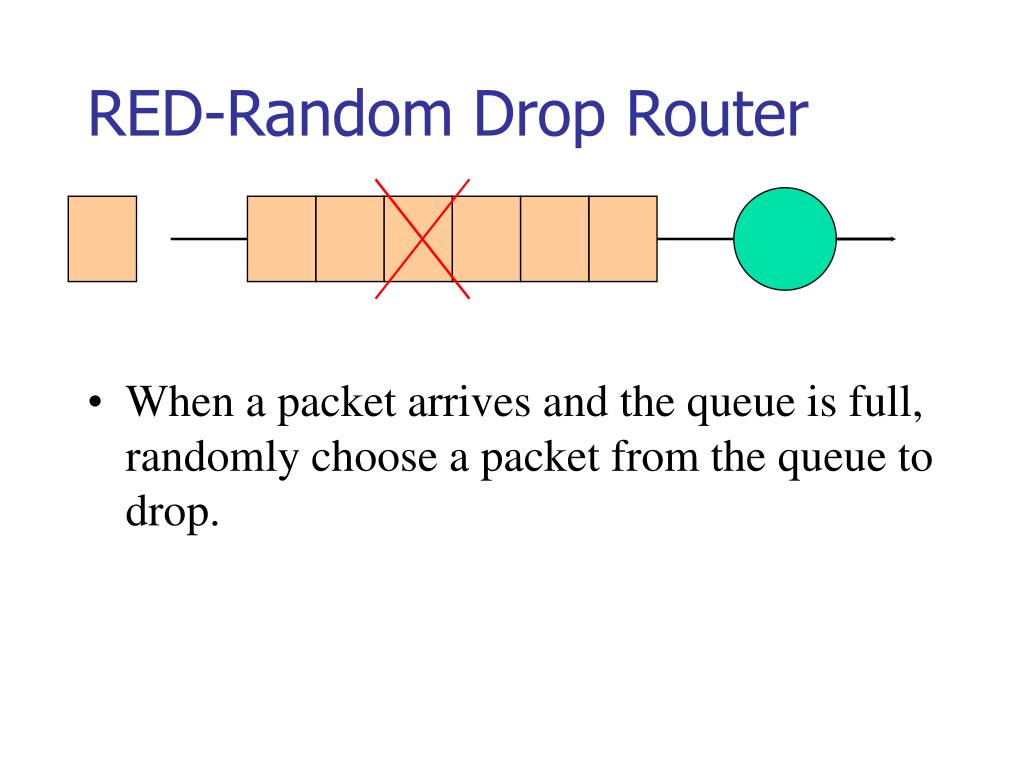 RED-Random Drop Router

• When a packet arrives and the queue is full, randomly choose a packet from the queue to drop.